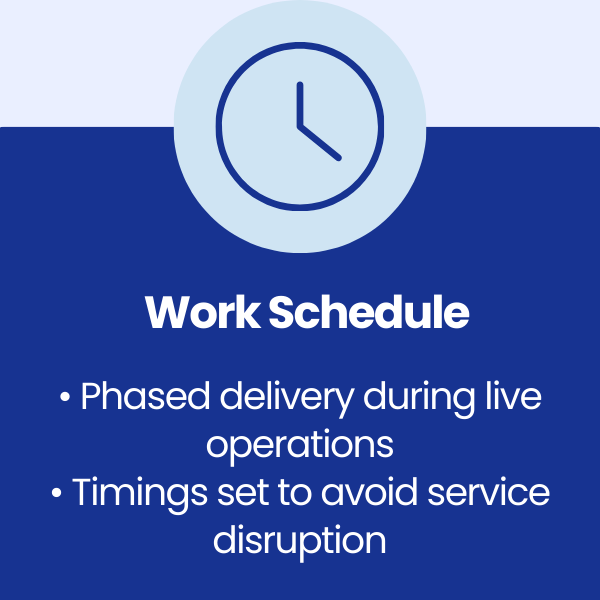 Work Schedule

• Phased delivery during live operations
• Timings set to avoid service disruption